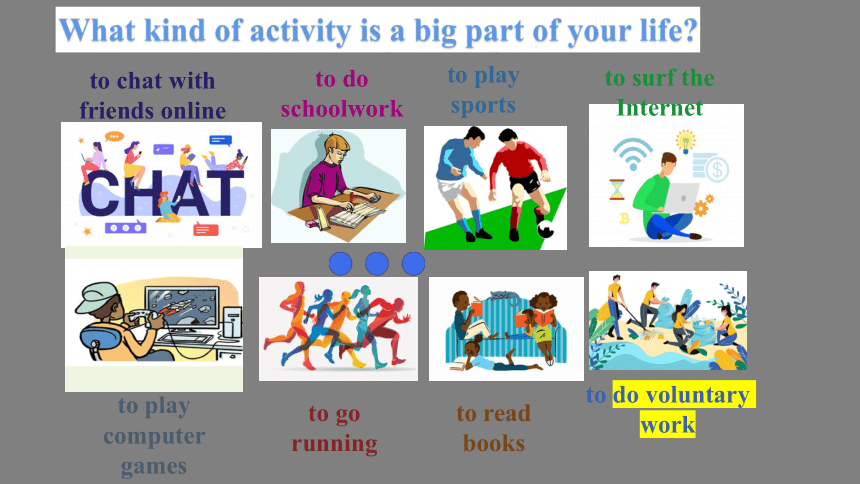 What kind of activity is a big part of your life?

to chat with friends online

to do schoolwork

to play sports

to surf the Internet

CHAT

to play computer games

to go running

to read books

to do voluntary work